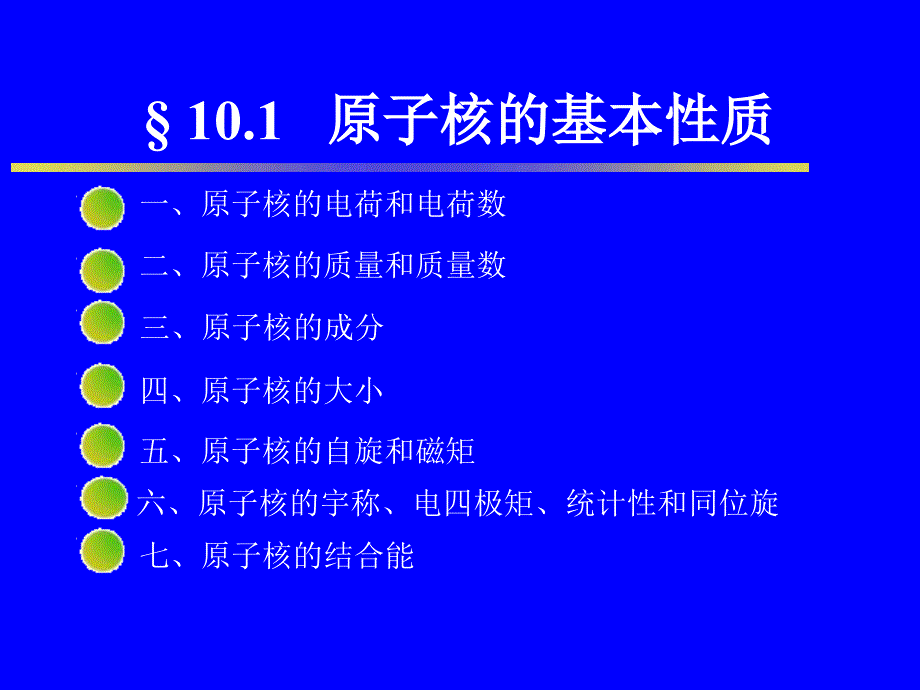 § 10.1　原子核的基本性质

一、原子核的电荷和电荷数

二、原子核的质量和质量数

三、原子核的成分

四、原子核的大小

五、原子核的自旋和磁矩

六、原子核的宇称、电四极矩、统计性和同位旋

七、原子核的结合能